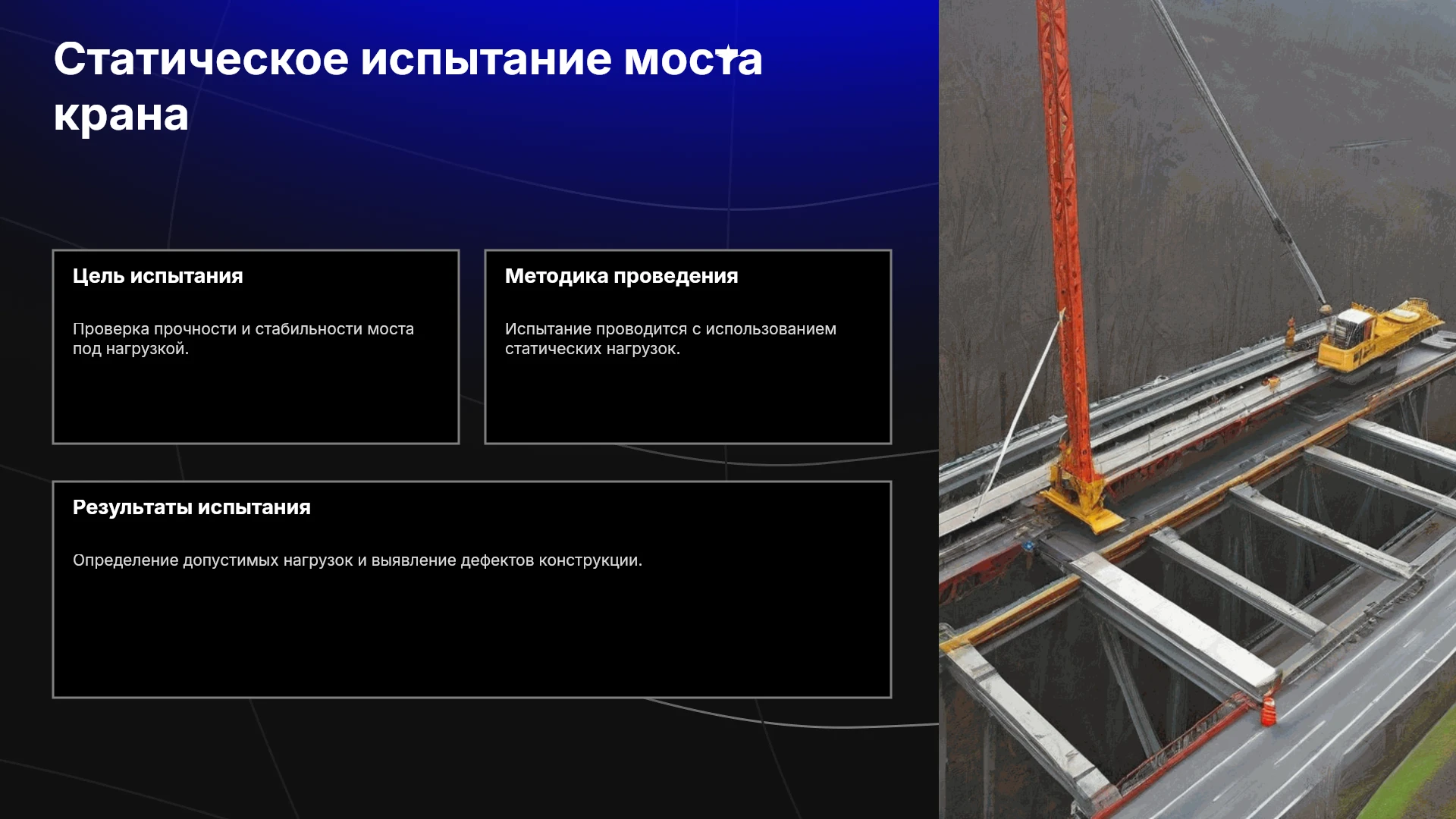 Статическое испытание моста крана

Цель испытания

Проверка прочности и стабильности моста под нагрузкой.

Методика проведения

Испытание проводится с использованием статических нагрузок.

Результаты испытания

Определение допустимых нагрузок и выявление дефектов конструкции.